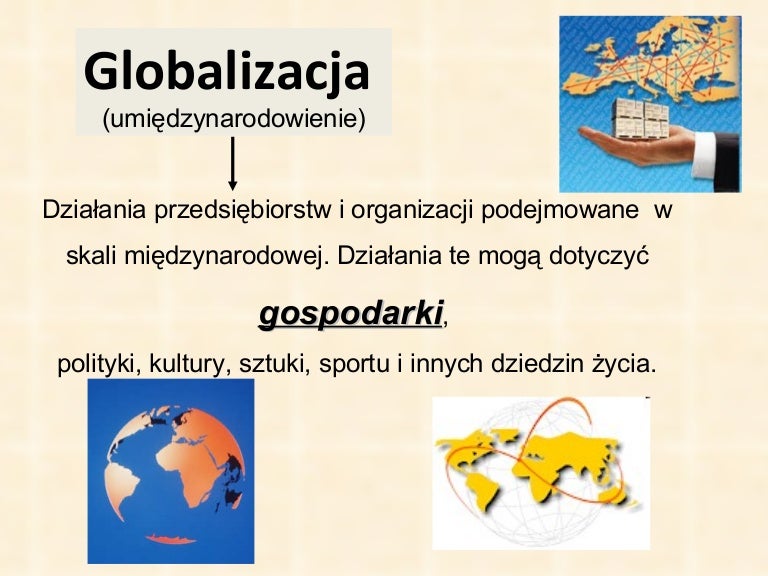 Globalizacja
(umiędzynarodowienie)

Działania przedsiębiorstw i organizacji podejmowane w skali międzynarodowej. Działania te mogą dotyczyć

gospodarki,

polityki, kultury, sztuki, sportu i innych dziedzin życia.